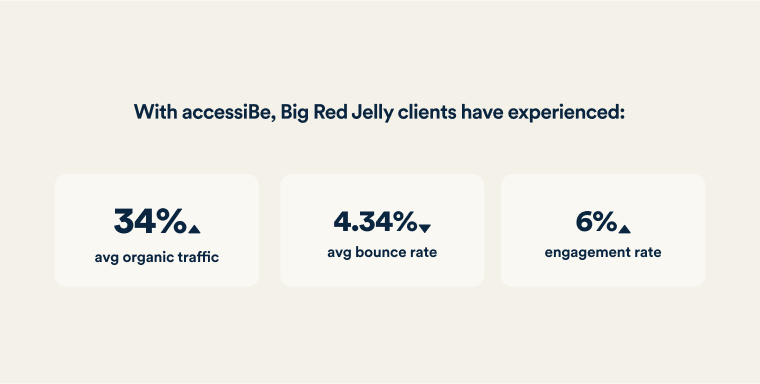 With accessiBe, Big Red Jelly clients have experienced:

34%▲
avg organic traffic

4.34%▼
avg bounce rate

6%▲
engagement rate